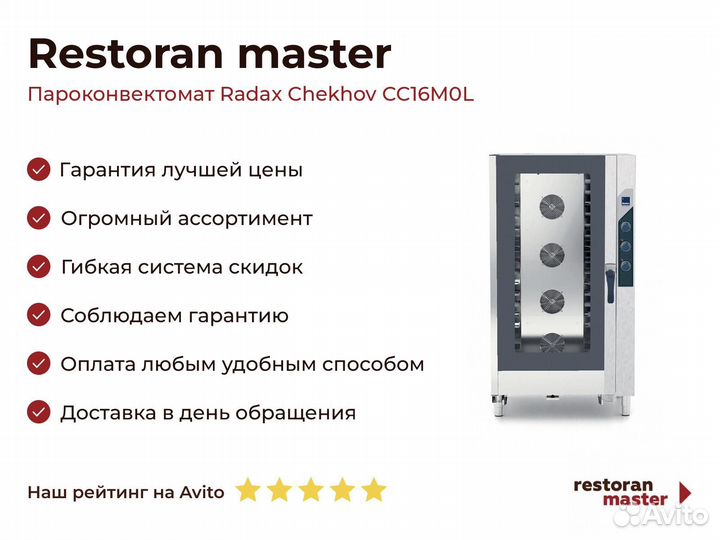 Restoran master

Пароконвектомат Radax Chekhov CC16M0L

Гарантия лучшей цены

Огромный ассортимент

Гибкая система скидок

Соблюдаем гарантию

Оплата любым удобным способом

Доставка в день обращения

Наш рейтинг на Avito

restoran master

Avito